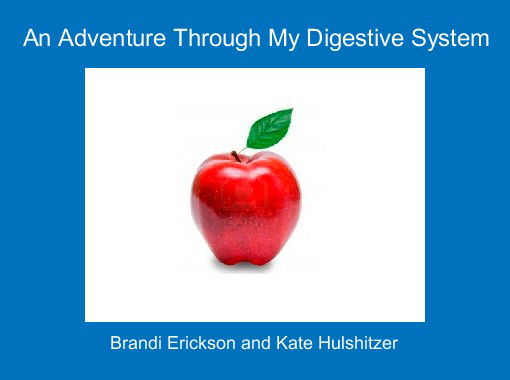 An Adventure Through My Digestive System

Brandi Erickson and Kate Hulshitzer